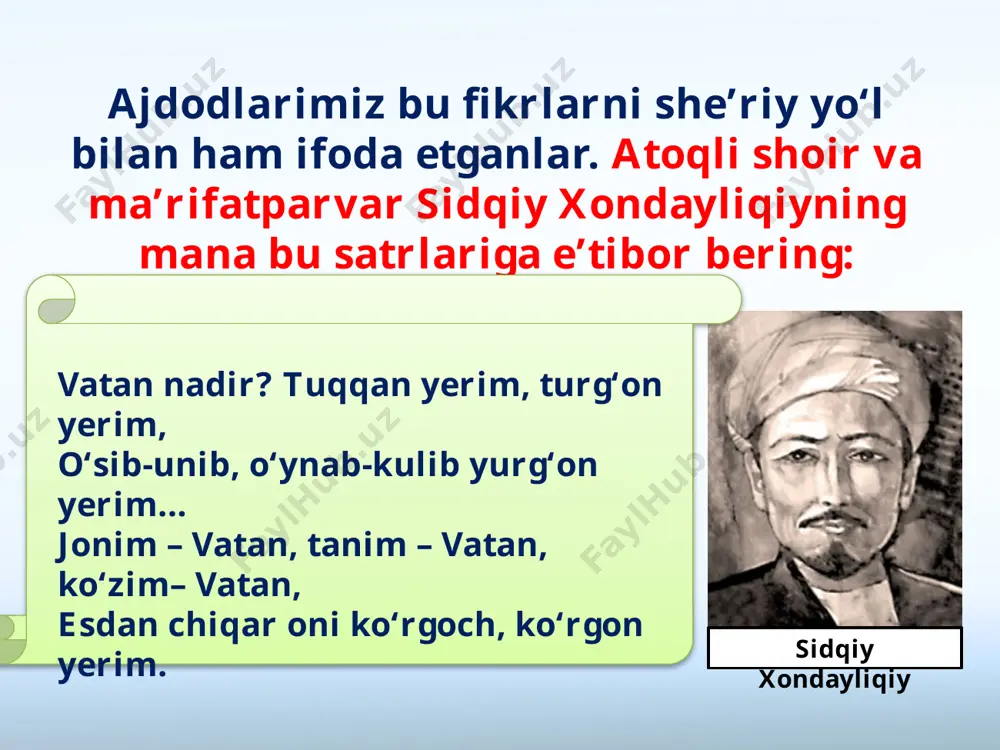 Ajdodlarimiz bu fikrlarni she’riy yo‘l bilan ham ifoda etganlar. Atoqli shoir va ma’rifatparvar Sidqiy Xondayliqiyning mana bu satrlariga e’tibor bering:

Vatan nadir? Tuqqan yerim, turg‘on yerim,
O‘sib-unib, o‘ynab-kulib yurg‘on yerim...
Jonim – Vatan, tanim – Vatan, ko‘zim– Vatan,
Esdan chiqar oni ko‘rgoch, ko‘rgon yerim.

Sidqiy Xondayliqiy

FaylHub.uz